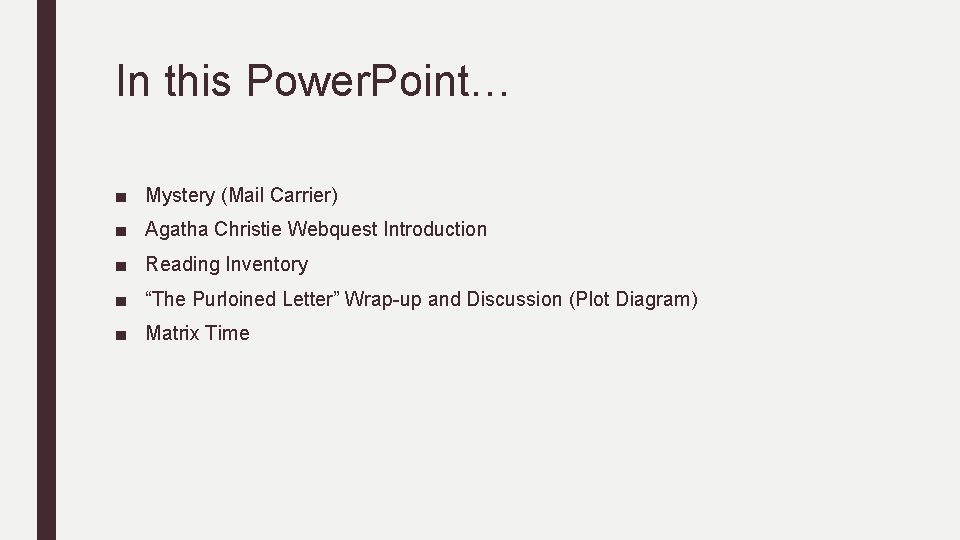 In this PowerPoint…

■ Mystery (Mail Carrier)
■ Agatha Christie Webquest Introduction
■ Reading Inventory
■ “The Purloined Letter” Wrap-up and Discussion (Plot Diagram)
■ Matrix Time